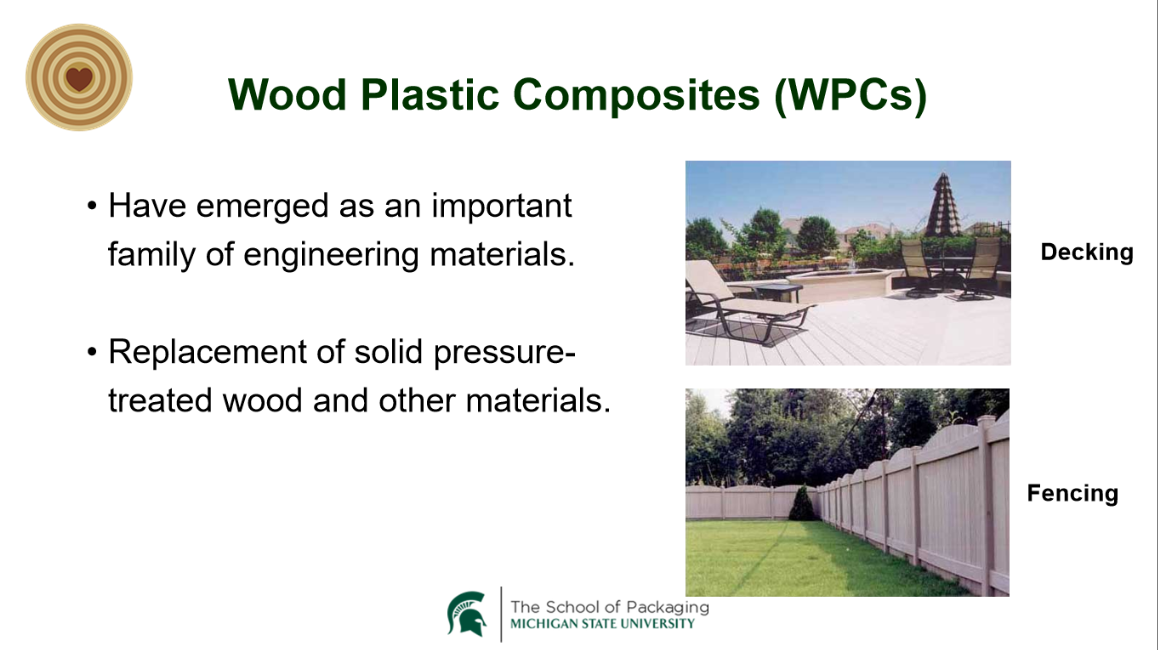 Wood Plastic Composites (WPCs)

• Have emerged as an important family of engineering materials.

• Replacement of solid pressure-treated wood and other materials.

Decking

Fencing

The School of Packaging
MICHIGAN STATE UNIVERSITY